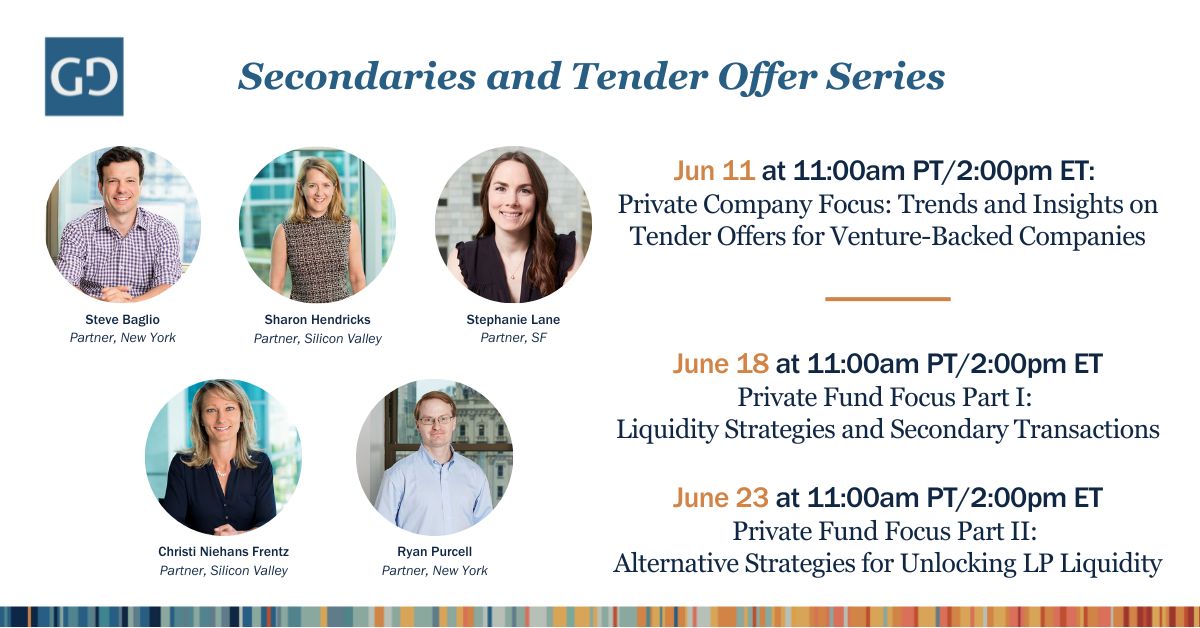 GD

Secondaries and Tender Offer Series

Steve Baglio
Partner, New York

Sharon Hendricks
Partner, Silicon Valley

Stephanie Lane
Partner, SF

Christi Niehans Frentz
Partner, Silicon Valley

Ryan Purcell
Partner, New York

Jun 11 at 11:00am PT/2:00pm ET:
Private Company Focus: Trends and Insights on Tender Offers for Venture-Backed Companies

June 18 at 11:00am PT/2:00pm ET
Private Fund Focus Part I:
Liquidity Strategies and Secondary Transactions

June 23 at 11:00am PT/2:00pm ET
Private Fund Focus Part II:
Alternative Strategies for Unlocking LP Liquidity